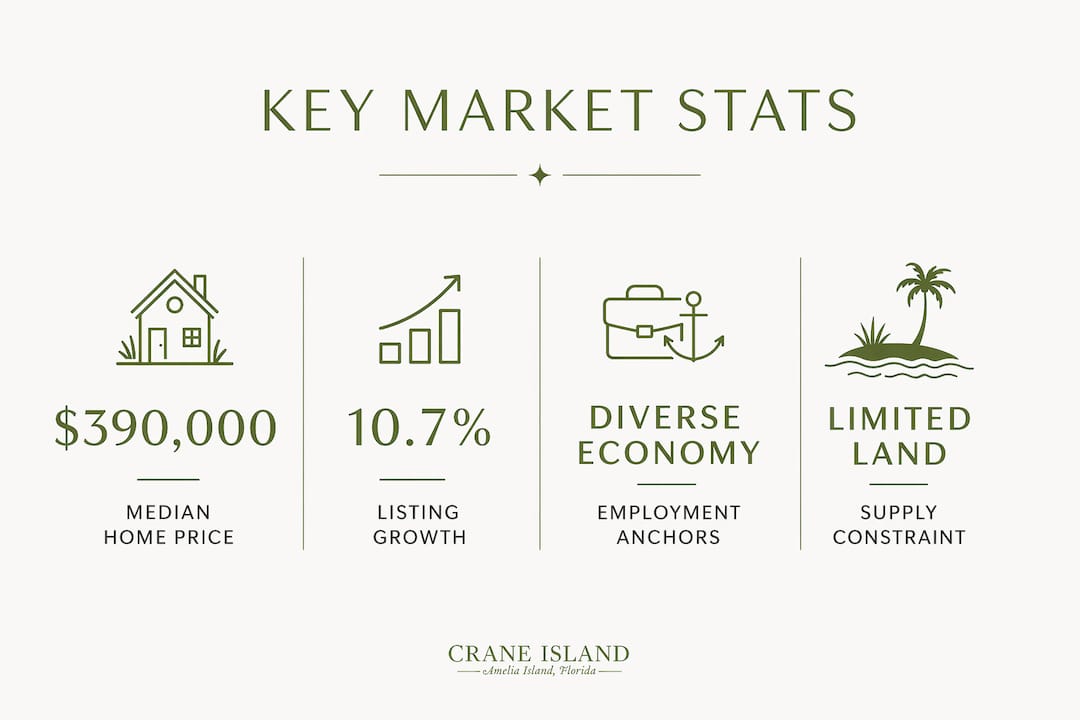 KEY MARKET STATS

$390,000

MEDIAN HOME PRICE

10.7%

LISTING GROWTH

DIVERSE ECONOMY

EMPLOYMENT ANCHORS

LIMITED LAND

SUPPLY CONSTRAINT

CRANE ISLAND
Amelia Island, Florida